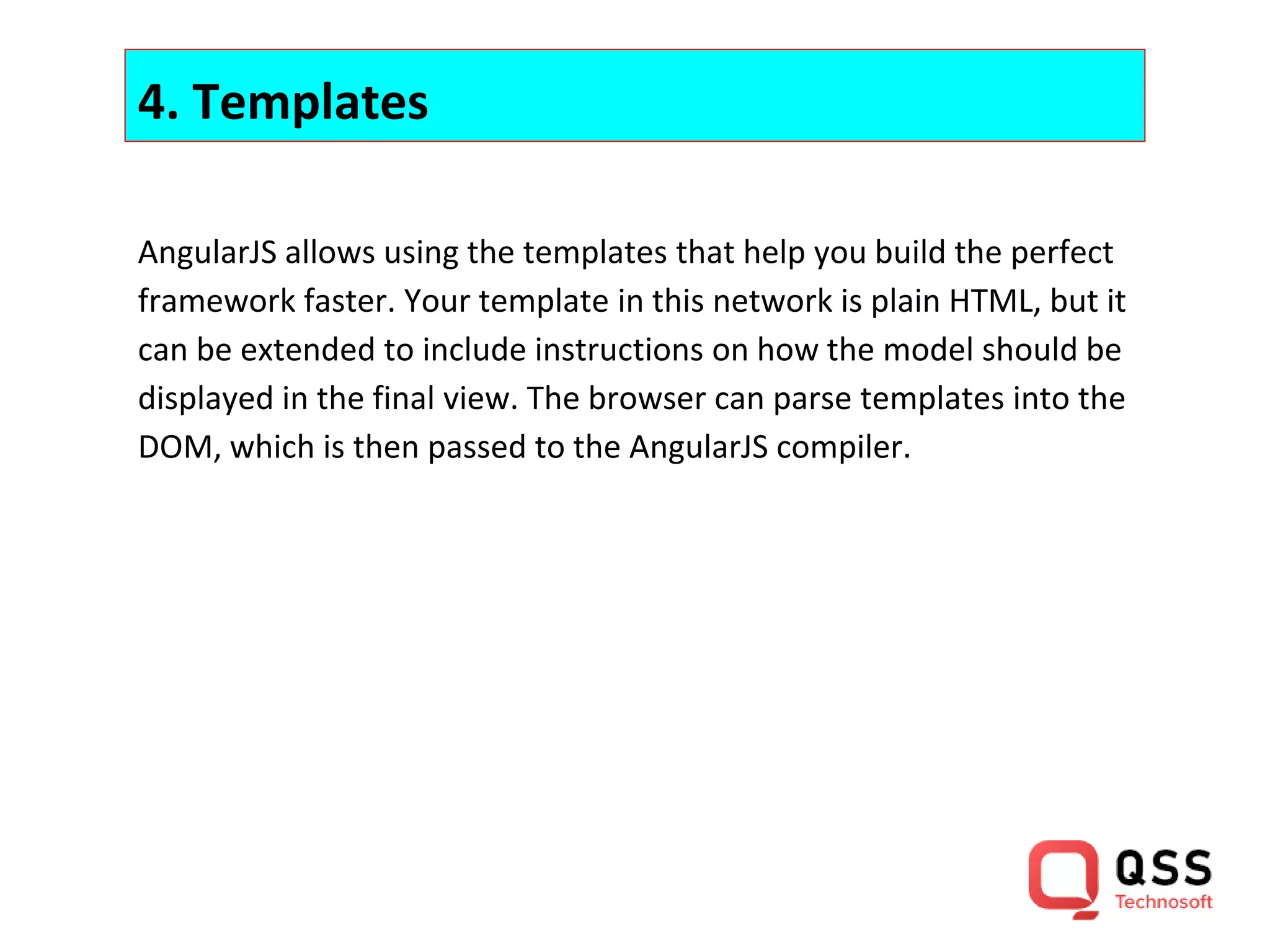 4. Templates

AngularJS allows using the templates that help you build the perfect framework faster. Your template in this network is plain HTML, but it can be extended to include instructions on how the model should be displayed in the final view. The browser can parse templates into the DOM, which is then passed to the AngularJS compiler.

QSS
Technosoft